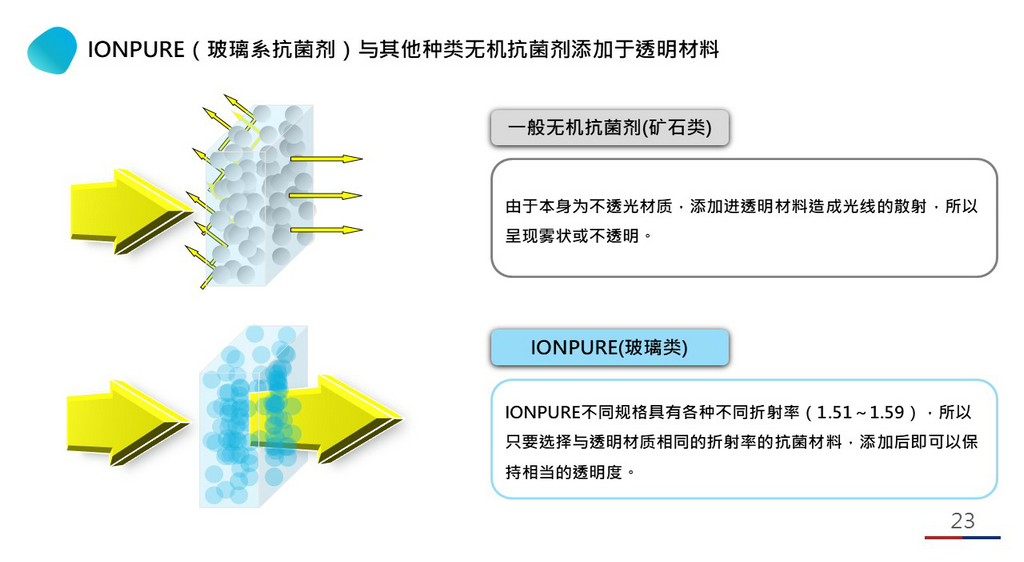 IONPURE（玻璃系抗菌剂）与其他种类无机抗菌剂添加于透明材料

一般无机抗菌剂(矿石类)

由于本身为不透光材质，添加进透明材料造成光线的散射，所以呈现雾状或不透明。

IONPURE(玻璃类)

IONPURE不同规格具有各种不同折射率（1.51～1.59），所以只要选择与透明材质相同的折射率的抗菌材料，添加后即可以保持相当的透明度。

23